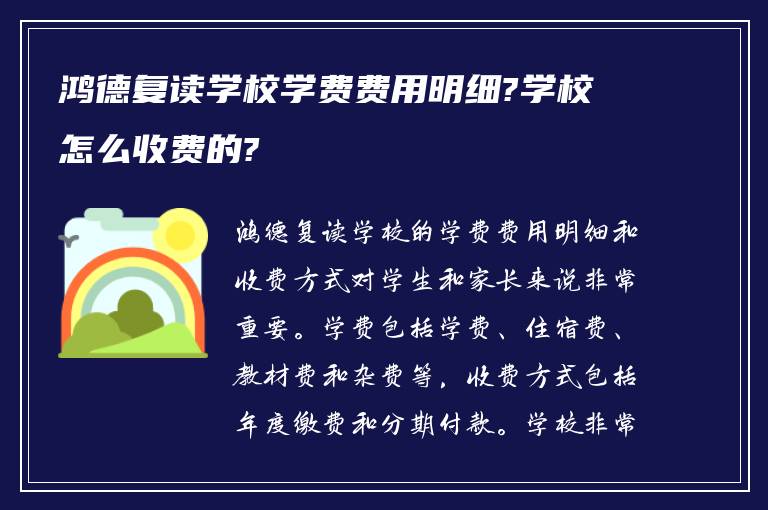 鸿德复读学校学费费用明细?学校怎么收费的?

鸿德复读学校的学费费用明细和收费方式对学生和家长来说非常重要。学费包括学费、住宿费、教材费和杂费等，收费方式包括年度缴费和分期付款。学校非常